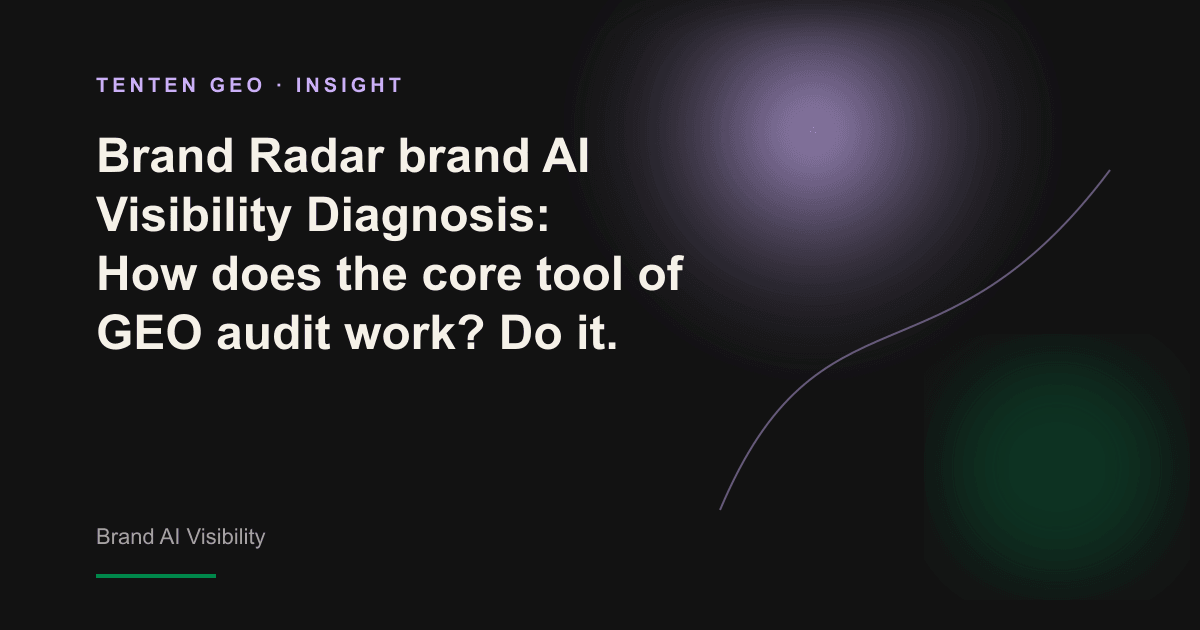 TENTEN GEO · INSIGHT

Brand Radar brand AI Visibility Diagnosis: How does the core tool of GEO audit work? Do it.

Brand AI Visibility